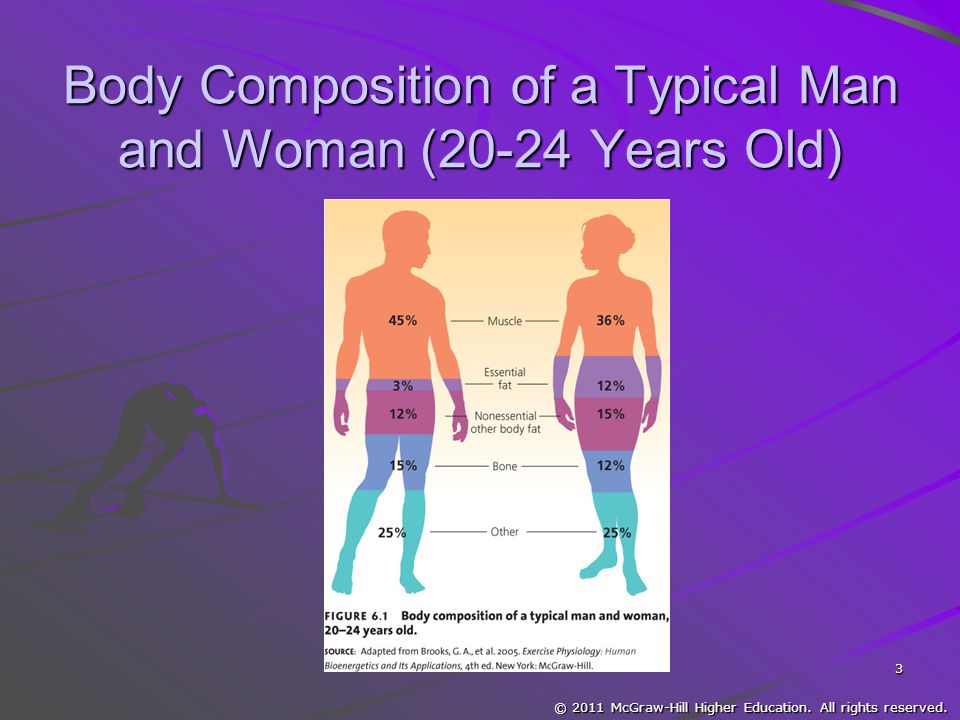 Body Composition of a Typical Man and Woman (20-24 Years Old)

45%
Muscle
36%
3%
Essential fat
12%
12%
Nonessential other body fat
15%
15%
Bone
12%
25%
Other
25%

FIGURE 6.1 Body composition of a typical man and woman, 20–24 years old.

SOURCE: Adapted from Brooks, G. A., et al. 2005. Exercise Physiology: Human Bioenergetics and Its Applications, 4th ed. New York: McGraw-Hill.

3

© 2011 McGraw-Hill Higher Education. All rights reserved.